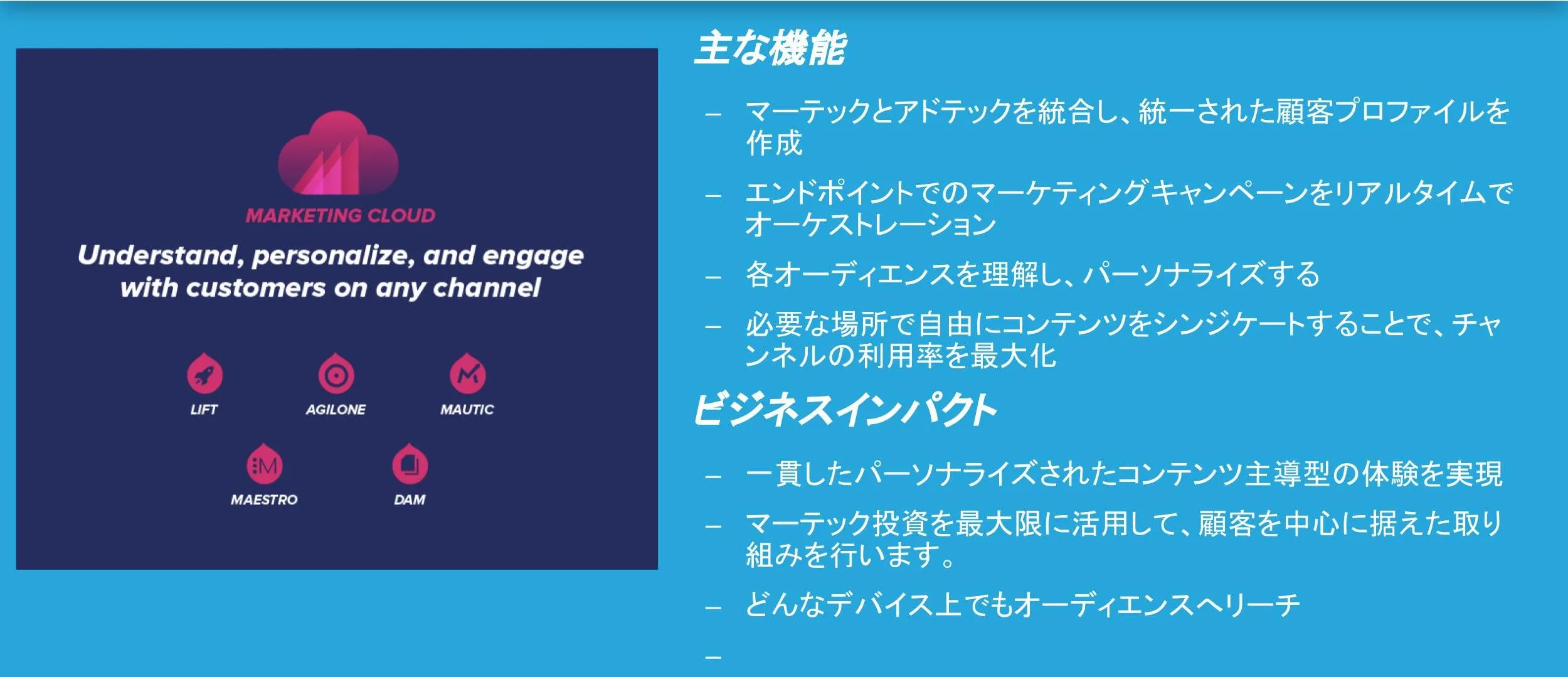 MARKETING CLOUD

Understand, personalize, and engage with customers on any channel

LIFT

AGILONE

MAUTIC

MAESTRO

DAM

主な機能

– マーテックとアドテックを統合し、統一された顧客プロファイルを作成

– エンドポイントでのマーケティングキャンペーンをリアルタイムでオーケストレーション

– 各オーディエンスを理解し、パーソナライズする

– 必要な場所で自由にコンテンツをシンジケートすることで、チャンネルの利用率を最大化

ビジネスインパクト

– 一貫したパーソナライズされたコンテンツ主導型の体験を実現

– マーテック投資を最大限に活用して、顧客を中心に据えた取り組みを行います。

– どんなデバイス上でもオーディエンスへリーチ

–